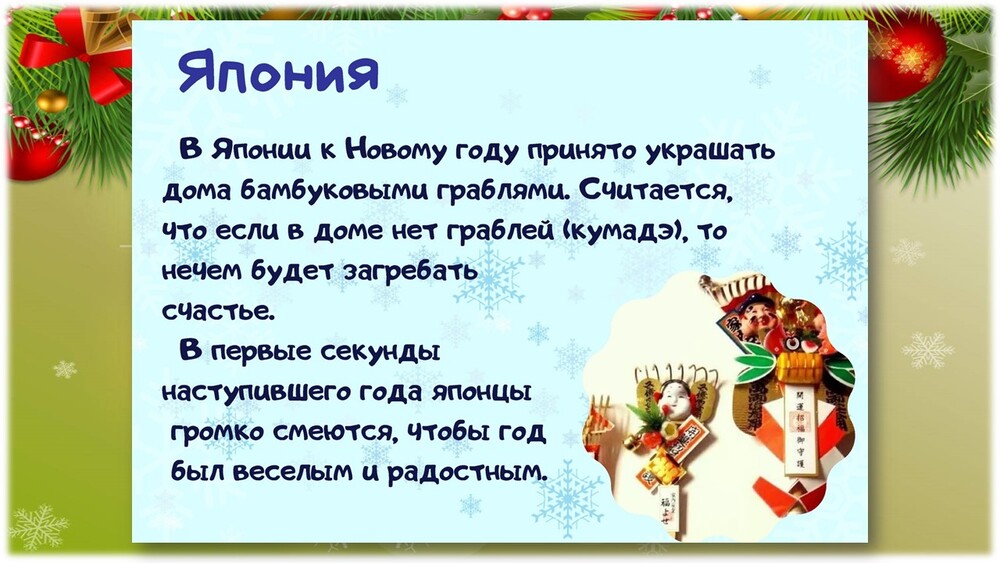 Япония

В Японии к Новому году принято украшать дома бамбуковыми граблями. Считается, что если в доме нет граблей (кумадэ), то нечем будет загребать счастье.

В первые секунды наступившего года японцы громко смеются, чтобы год был веселым и радостным.